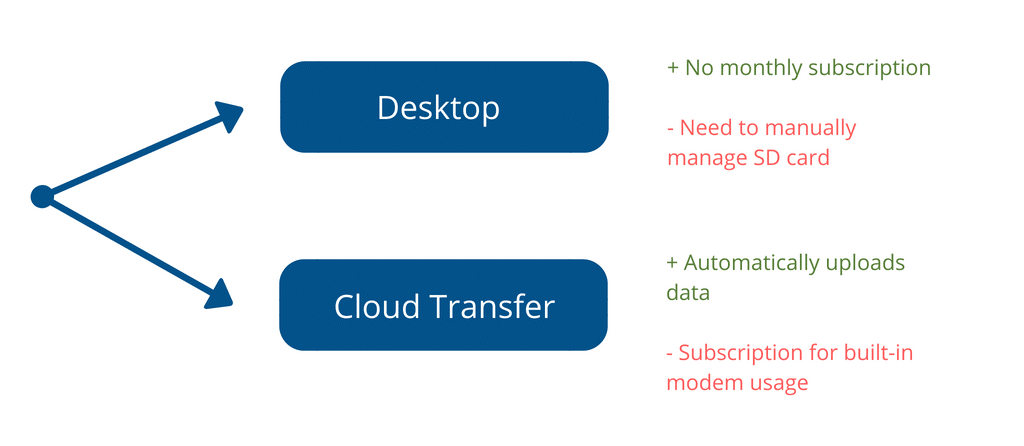 Desktop

+ No monthly subscription

- Need to manually manage SD card

Cloud Transfer

+ Automatically uploads data

- Subscription for built-in modem usage